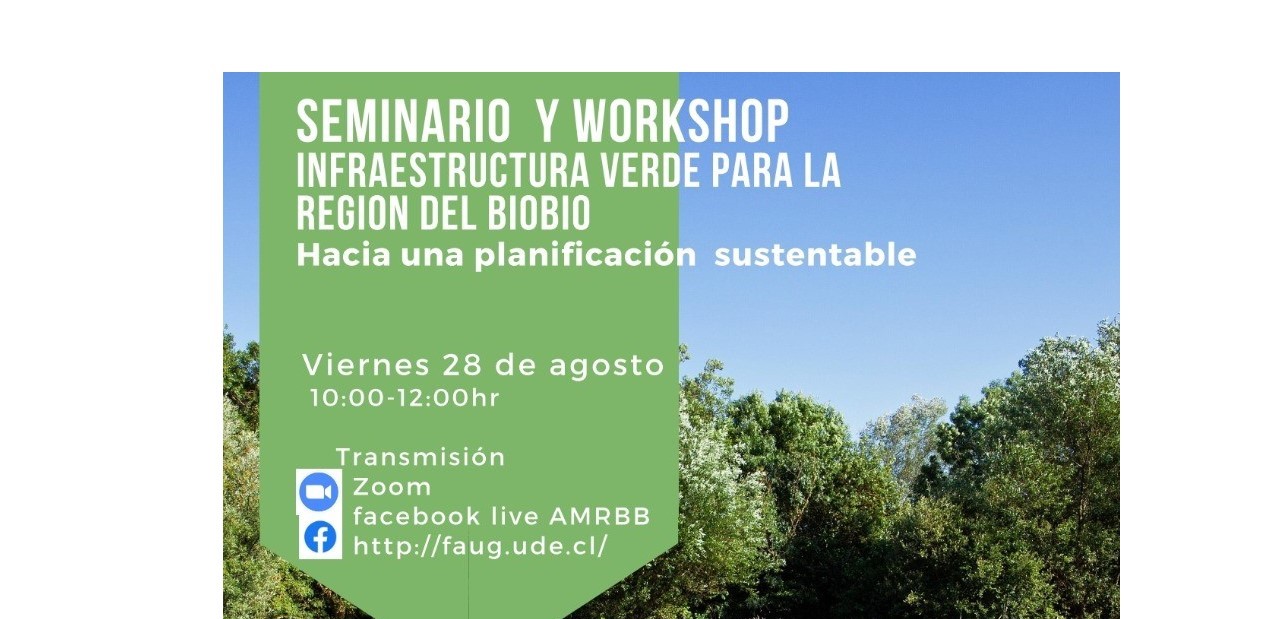 SEMINARIO Y WORKSHOP
INFRAESTRUCTURA VERDE PARA LA REGION DEL BIOBIO
Hacia una planificación sustentable

Viernes 28 de agosto
10:00-12:00hr

Transmisión
Zoom
facebook live AMRBB
http://faug.ude.cl/